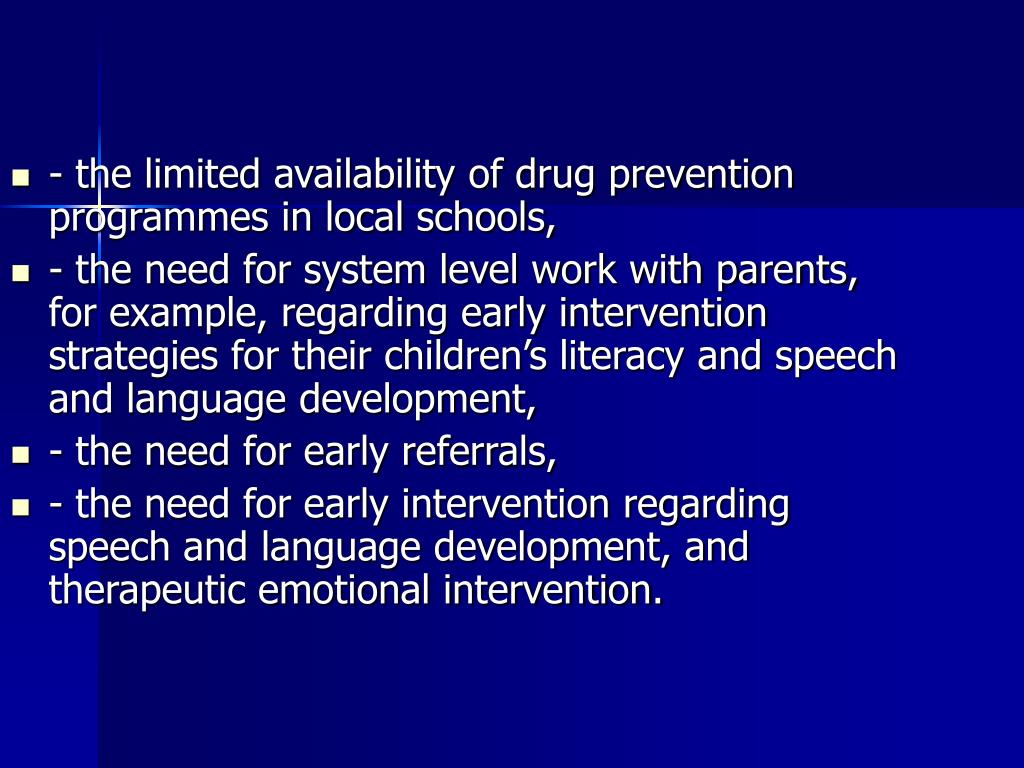 - the limited availability of drug prevention programmes in local schools,
- the need for system level work with parents, for example, regarding early intervention strategies for their children’s literacy and speech and language development,
- the need for early referrals,
- the need for early intervention regarding speech and language development, and therapeutic emotional intervention.